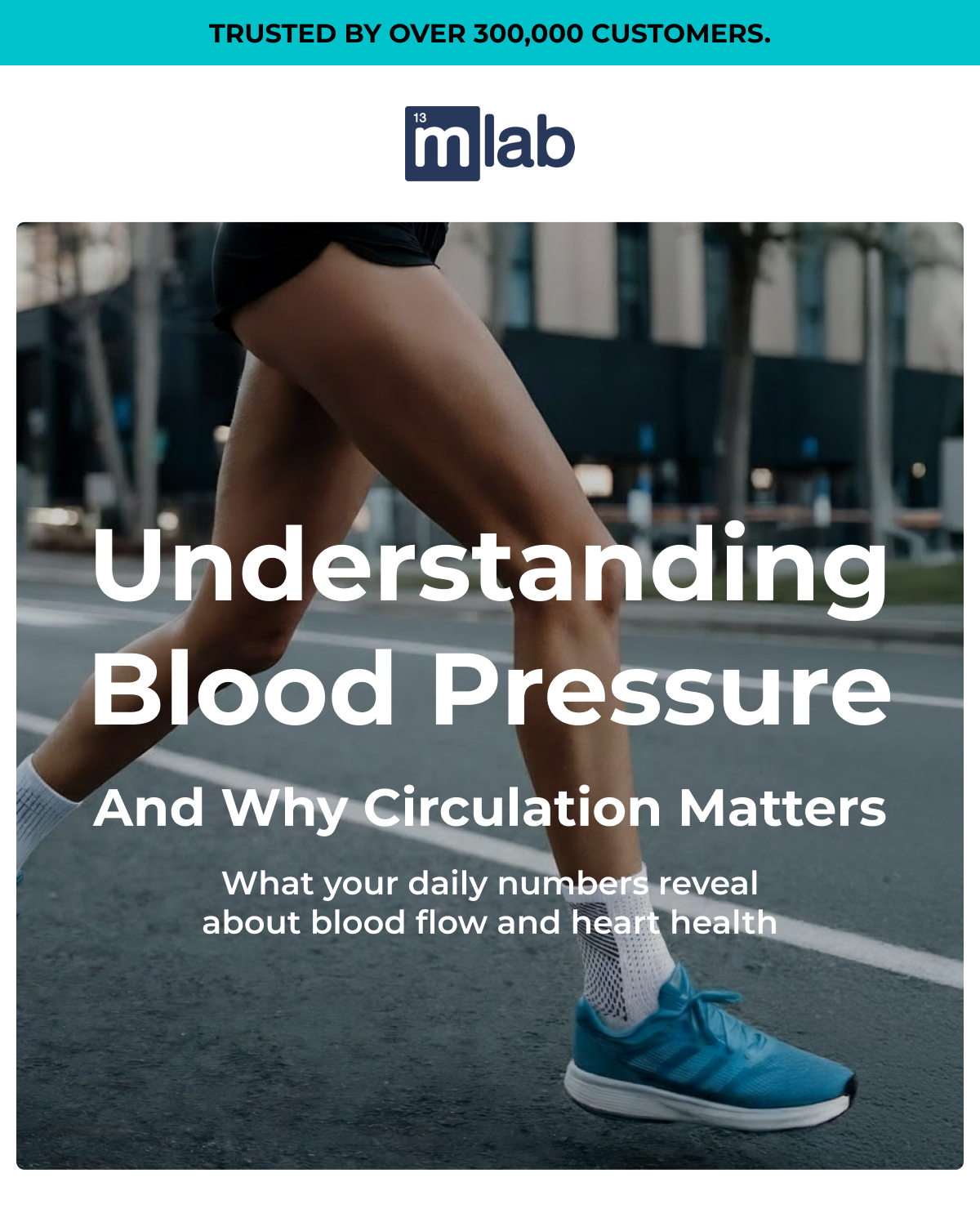 TRUSTED BY OVER 300,000 CUSTOMERS.

13 mlab

Understanding Blood Pressure

And Why Circulation Matters

What your daily numbers reveal about blood flow and heart health